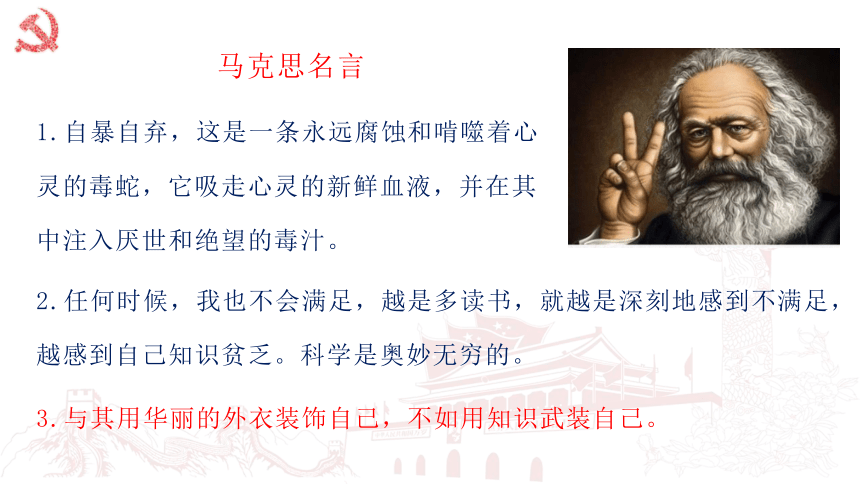 马克思名言

1.自暴自弃，这是一条永远腐蚀和啃噬着心灵的毒蛇，它吸走心灵的新鲜血液，并在其中注入厌世和绝望的毒汁。

2.任何时候，我也不会满足，越是多读书，就越是深刻地感到不满足，越感到自己知识贫乏。科学是奥妙无穷的。

3.与其用华丽的外衣装饰自己，不如用知识武装自己。